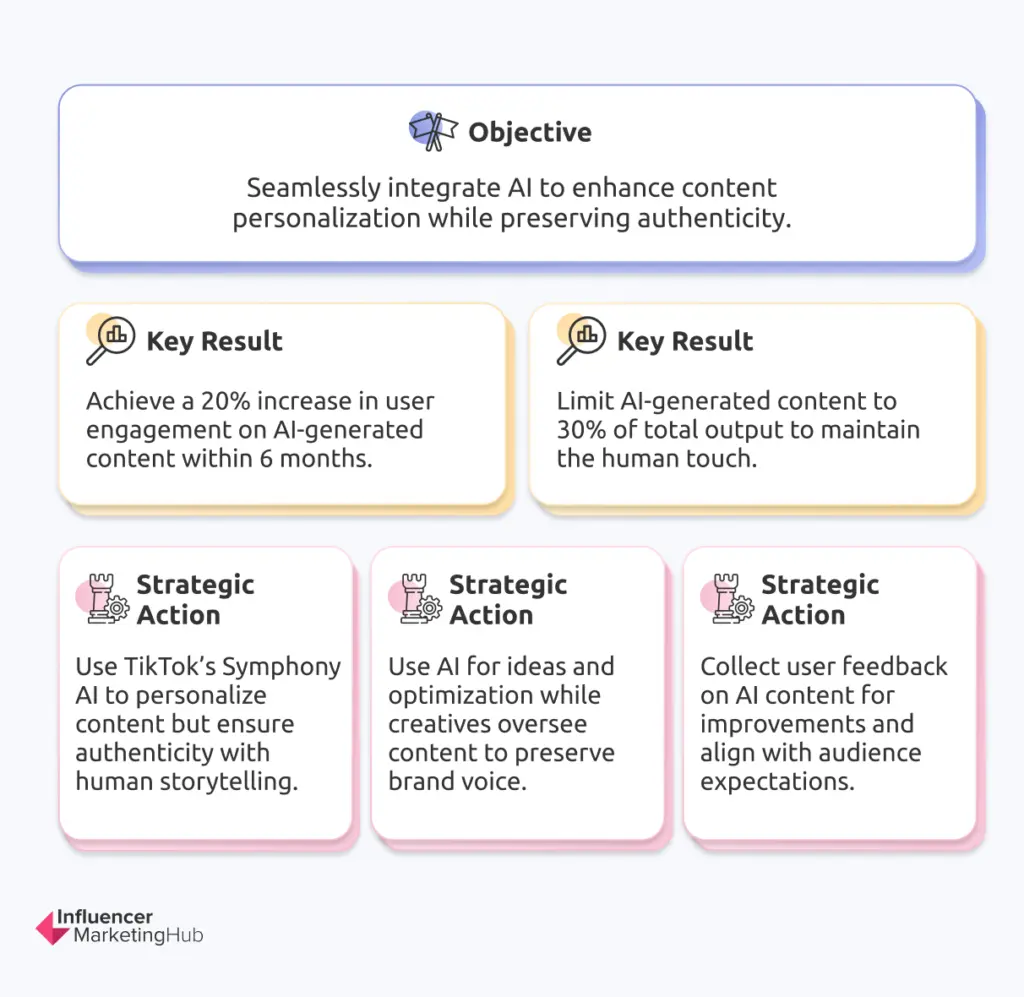 Objective

Seamlessly integrate AI to enhance content personalization while preserving authenticity.

Key Result

Achieve a 20% increase in user engagement on AI-generated content within 6 months.

Key Result

Limit AI-generated content to 30% of total output to maintain the human touch.

Strategic Action

Use TikTok's Symphony AI to personalize content but ensure authenticity with human storytelling.

Strategic Action

Use AI for ideas and optimization while creatives oversee content to preserve brand voice.

Strategic Action

Collect user feedback on AI content for improvements and align with audience expectations.

Influencer MarketingHub